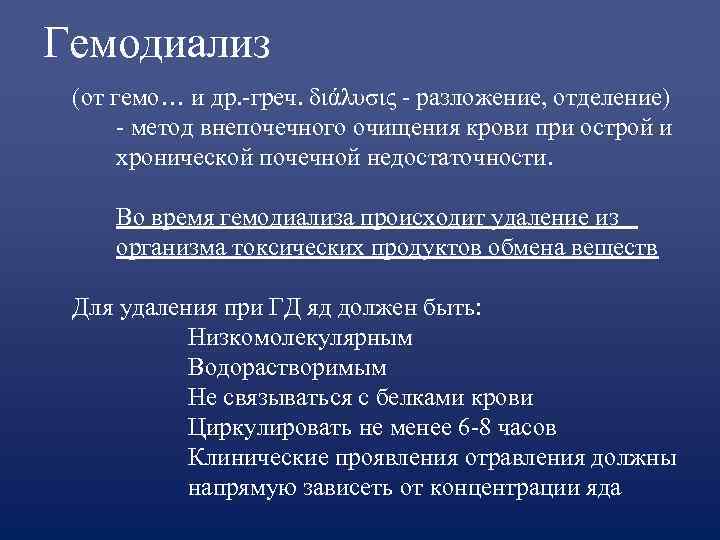 Гемодиализ

(от гемо… и др.-греч. διάλυσις - разложение, отделение) - метод внепочечного очищения крови при острой и хронической почечной недостаточности.

Во время гемодиализа происходит удаление из организма токсических продуктов обмена веществ

Для удаления при ГД яд должен быть:
Низкомолекулярным
Водорастворимым
Не связываться с белками крови
Циркулировать не менее 6-8 часов
Клинические проявления отравления должны напрямую зависеть от концентрации яда